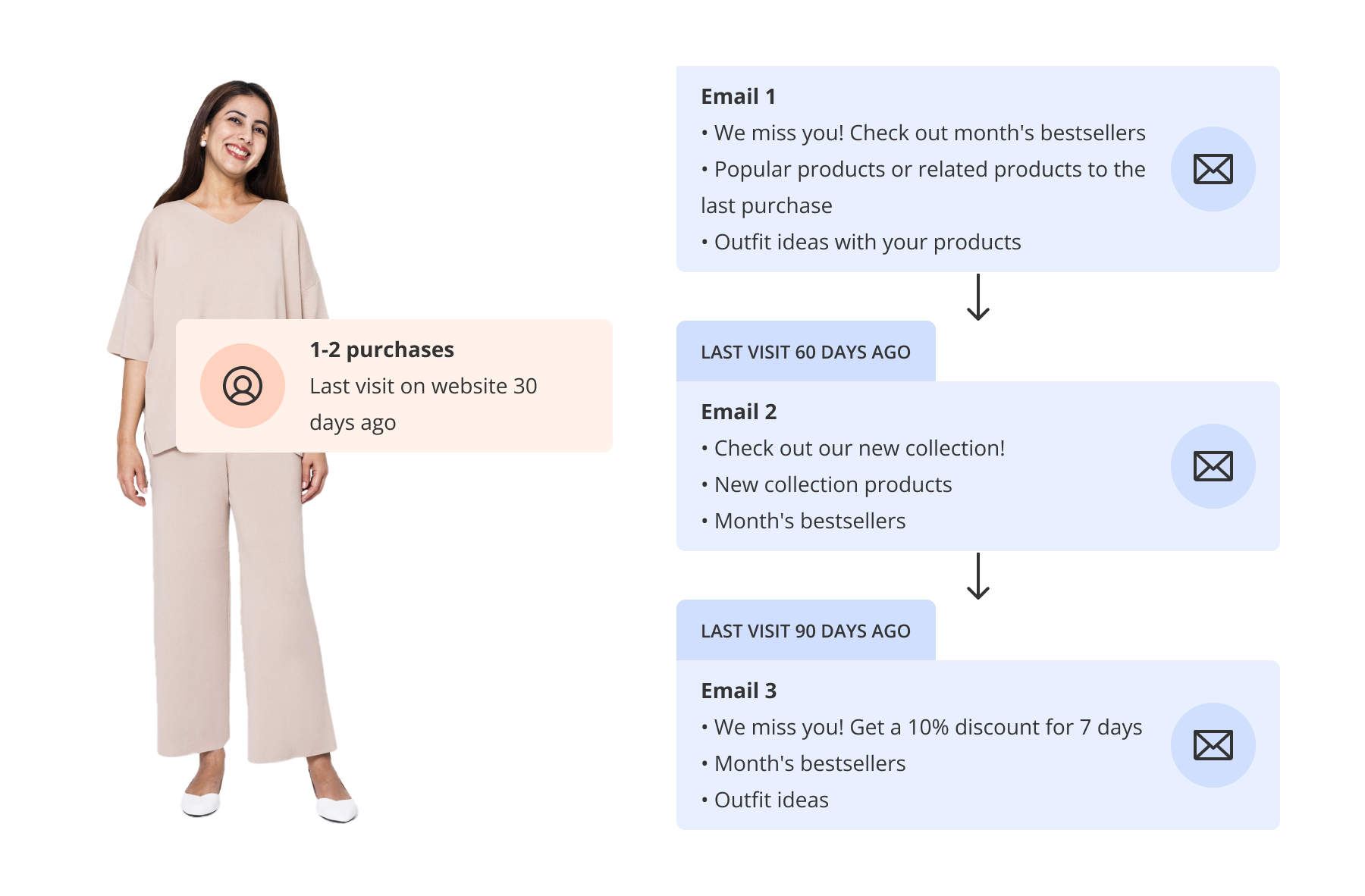 1-2 purchases
Last visit on website 30 days ago

Email 1
• We miss you! Check out month's bestsellers
• Popular products or related products to the last purchase
• Outfit ideas with your products

LAST VISIT 60 DAYS AGO

Email 2
• Check out our new collection!
• New collection products
• Month's bestsellers

LAST VISIT 90 DAYS AGO

Email 3
• We miss you! Get a 10% discount for 7 days
• Month's bestsellers
• Outfit ideas